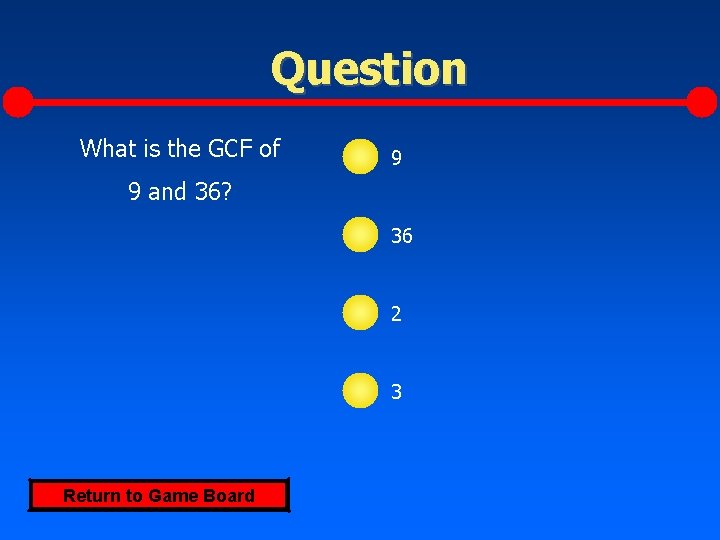 Question

What is the GCF of 9 and 36?

9

36

2

3

Return to Game Board